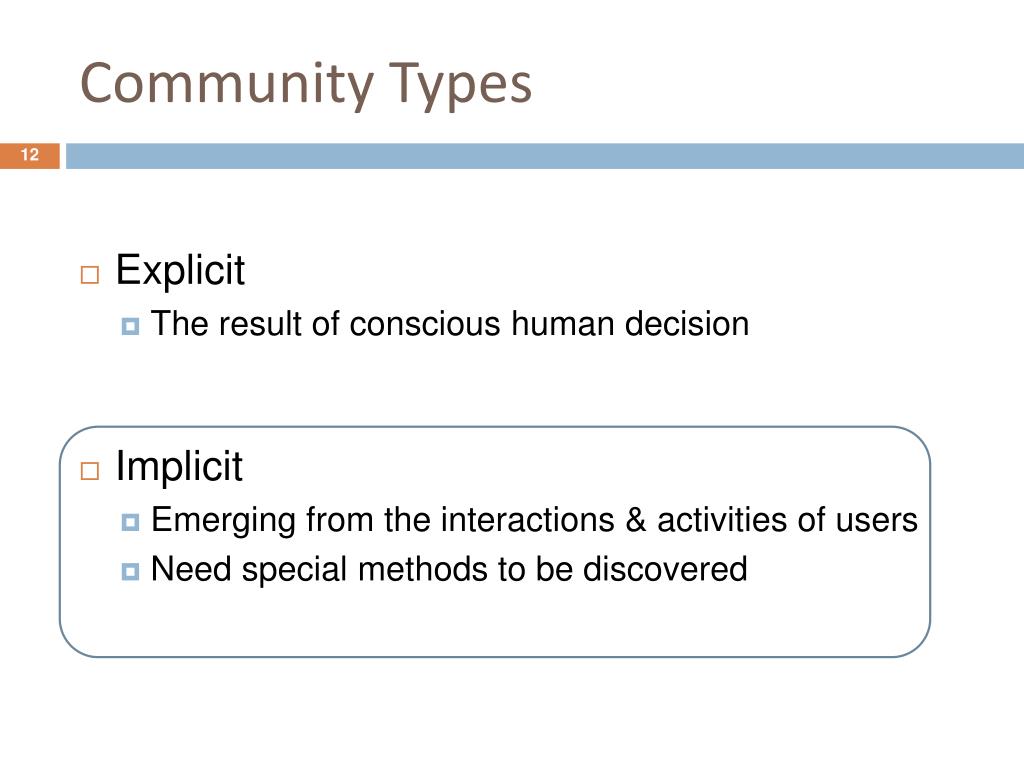 Community Types

12

Explicit

The result of conscious human decision

Implicit

Emerging from the interactions & activities of users

Need special methods to be discovered